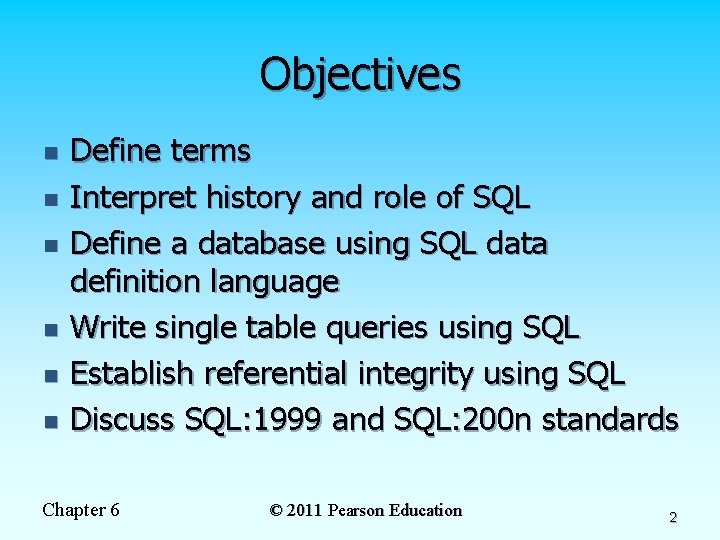 Objectives

- Define terms
- Interpret history and role of SQL
- Define a database using SQL data definition language
- Write single table queries using SQL
- Establish referential integrity using SQL
- Discuss SQL:1999 and SQL:200n standards

Chapter 6

© 2011 Pearson Education

2